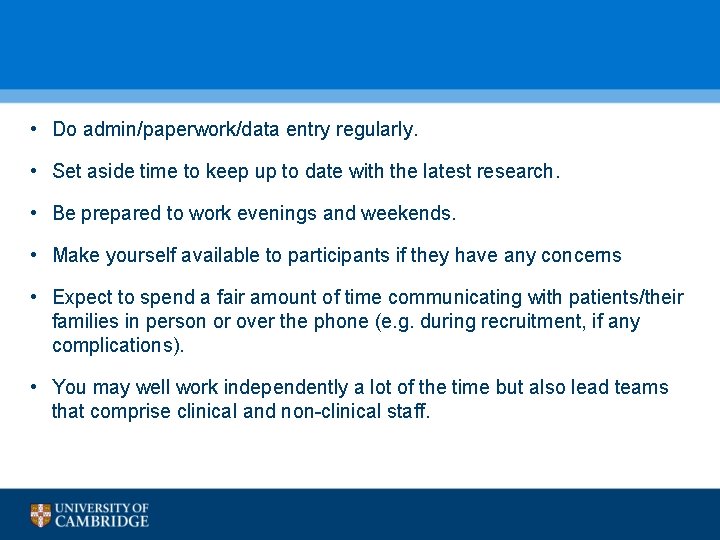 • Do admin/paperwork/data entry regularly.

• Set aside time to keep up to date with the latest research.

• Be prepared to work evenings and weekends.

• Make yourself available to participants if they have any concerns

• Expect to spend a fair amount of time communicating with patients/their families in person or over the phone (e.g. during recruitment, if any complications).

• You may well work independently a lot of the time but also lead teams that comprise clinical and non-clinical staff.

UNIVERSITY OF CAMBRIDGE